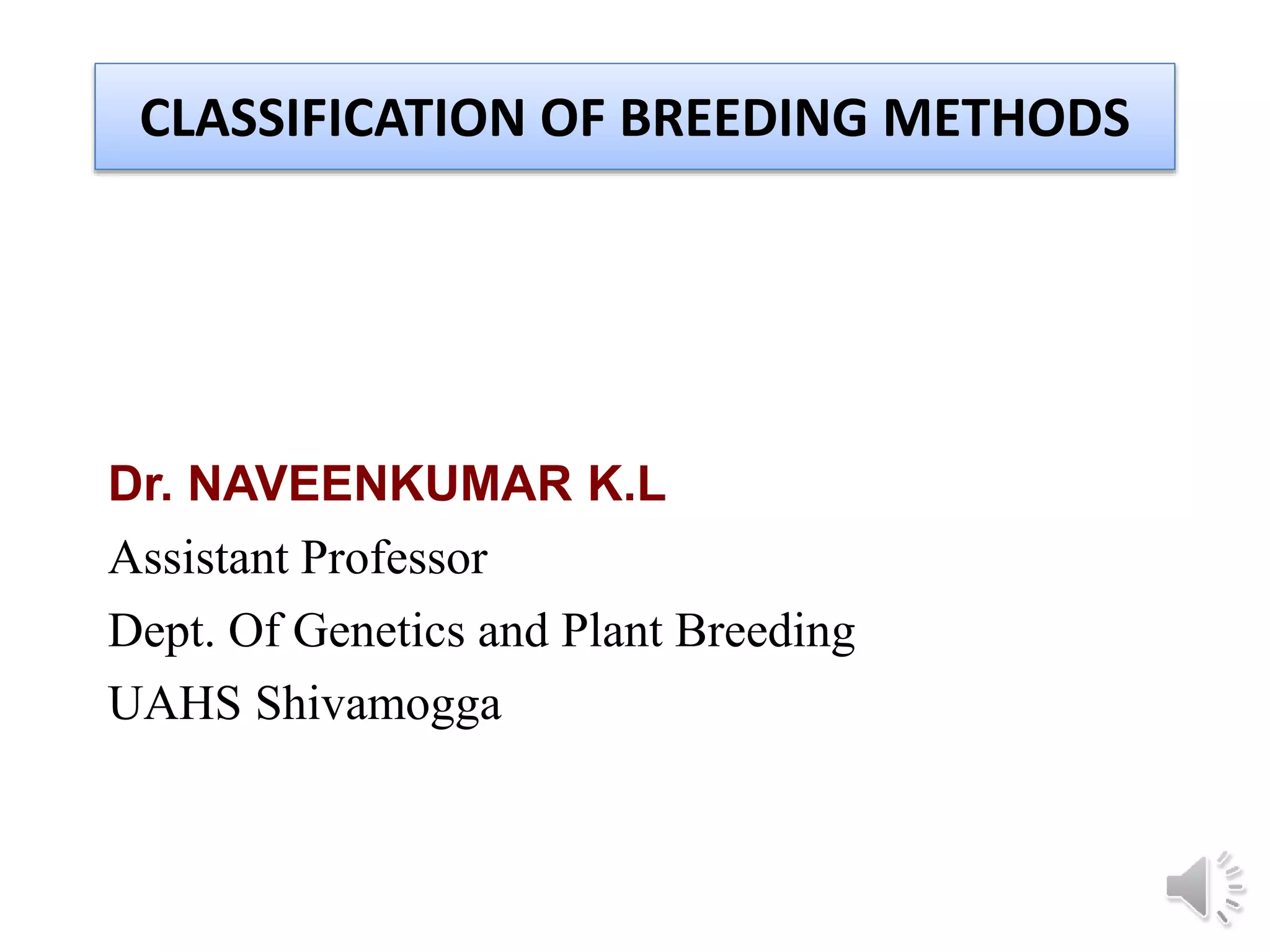 CLASSIFICATION OF BREEDING METHODS

Dr. NAVEENKUMAR K.L

Assistant Professor

Dept. Of Genetics and Plant Breeding

UAHS Shivamogga